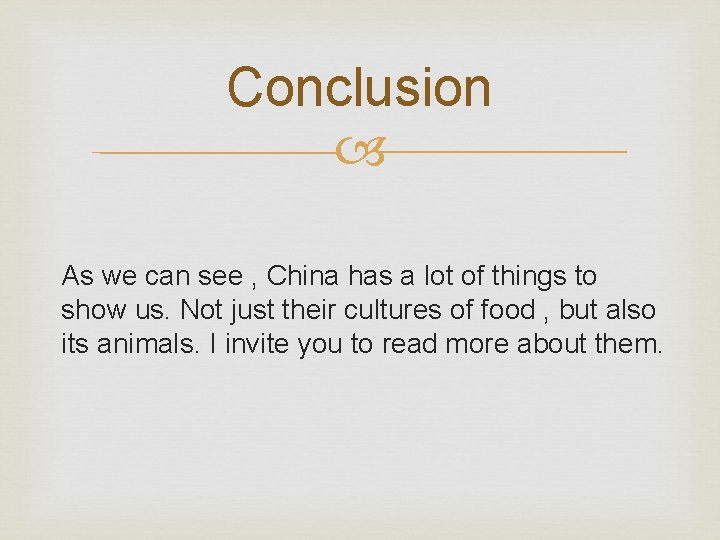 Conclusion

As we can see , China has a lot of things to show us. Not just their cultures of food , but also its animals. I invite you to read more about them.